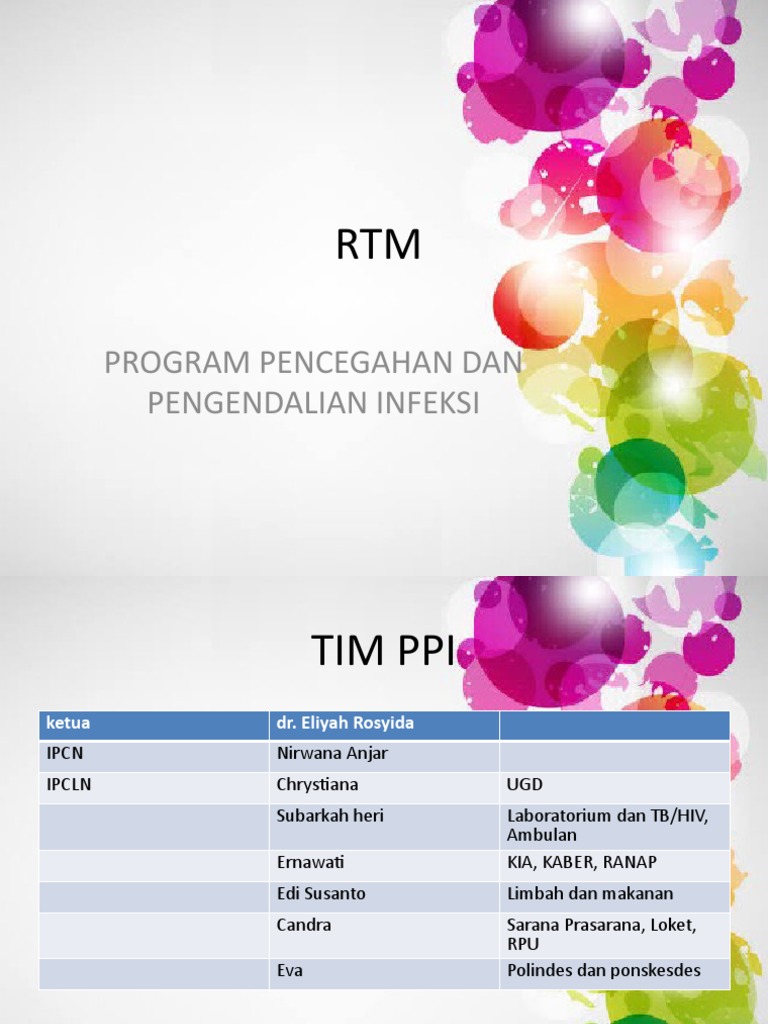 RTM

PROGRAM PENCEGAHAN DAN PENGENDALIAN INFEKSI

TIM PPI

| ketua | dr. Eliyah Rosyida | |
|---|---|---|
| IPCN | Nirwana Anjar | |
| IPCLN | Chrystiana | UGD |
| | Subarkah heri | Laboratorium dan TB/HIV, Ambulan |
| | Ernawati | KIA, KABER, RANAP |
| | Edi Susanto | Limbah dan makanan |
| | Candra | Sarana Prasarana, Loket, RPU |
| | Eva | Polindes dan ponskesdes |